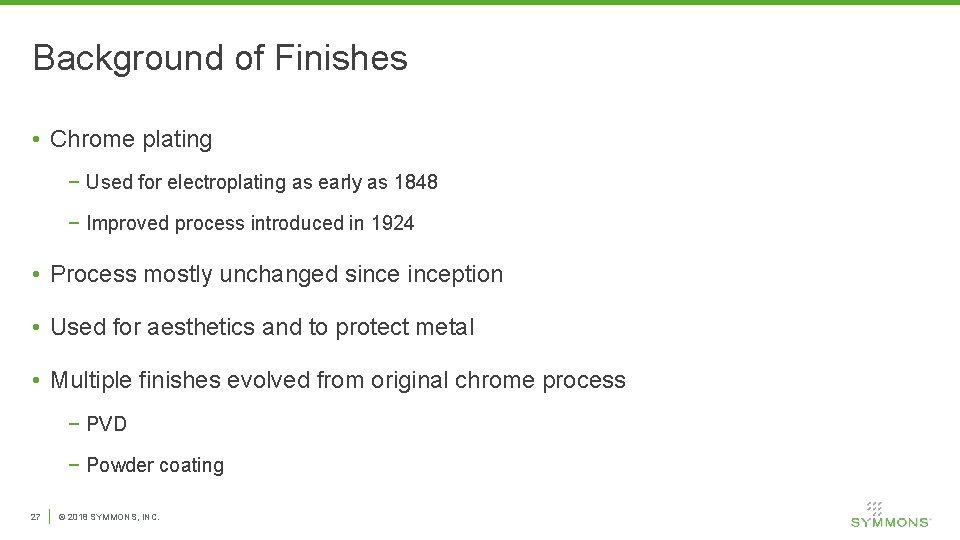 Background of Finishes

• Chrome plating

− Used for electroplating as early as 1848

− Improved process introduced in 1924

• Process mostly unchanged since inception

• Used for aesthetics and to protect metal

• Multiple finishes evolved from original chrome process

− PVD

− Powder coating

27 | © 2018 SYMMONS, INC.

SYMMONS